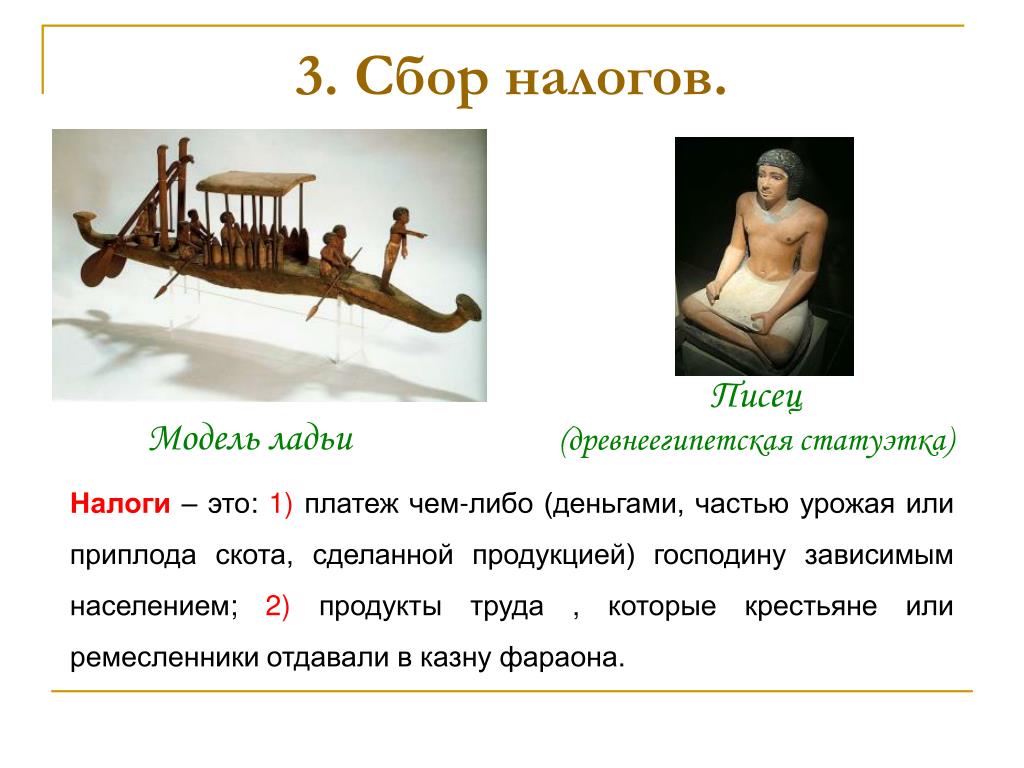 3. Сбор налогов.

Модель ладьи

Писец
(древнеегипетская статуэтка)

Налоги – это: 1) платеж чем-либо (деньгами, частью урожая или приплода скота, сделанной продукцией) господину зависимым населением; 2) продукты труда , которые крестьяне или ремесленники отдавали в казну фараона.